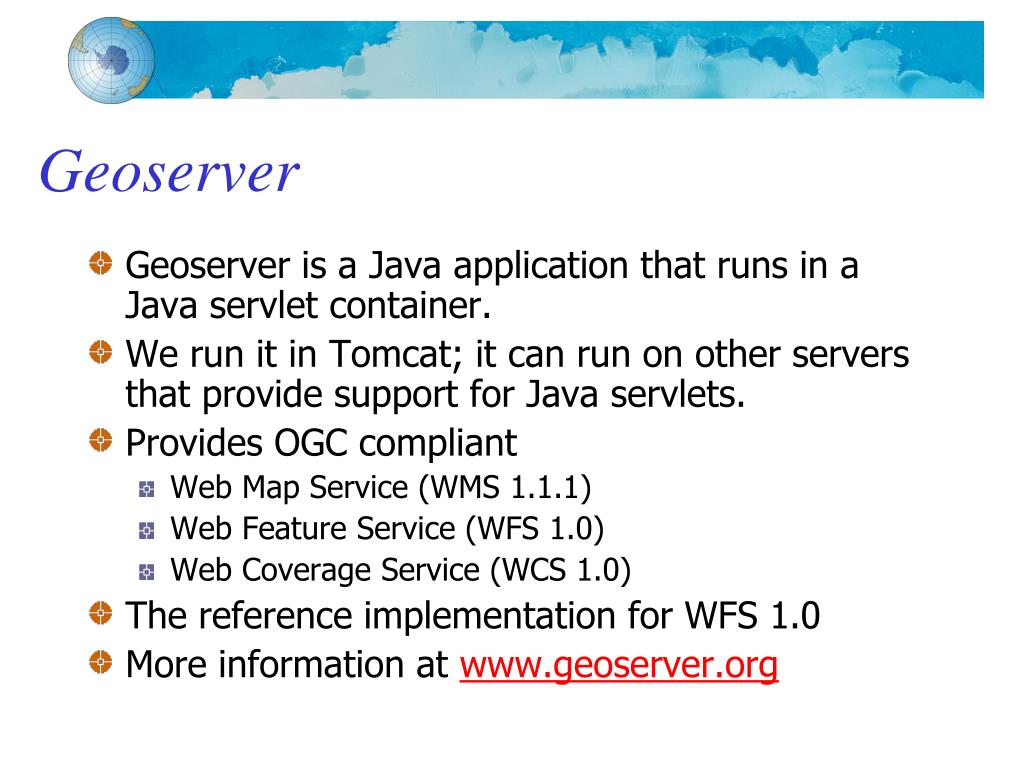 Geoserver

Geoserver is a Java application that runs in a Java servlet container.

We run it in Tomcat; it can run on other servers that provide support for Java servlets.

Provides OGC compliant

Web Map Service (WMS 1.1.1)

Web Feature Service (WFS 1.0)

Web Coverage Service (WCS 1.0)

The reference implementation for WFS 1.0

More information at www.geoserver.org